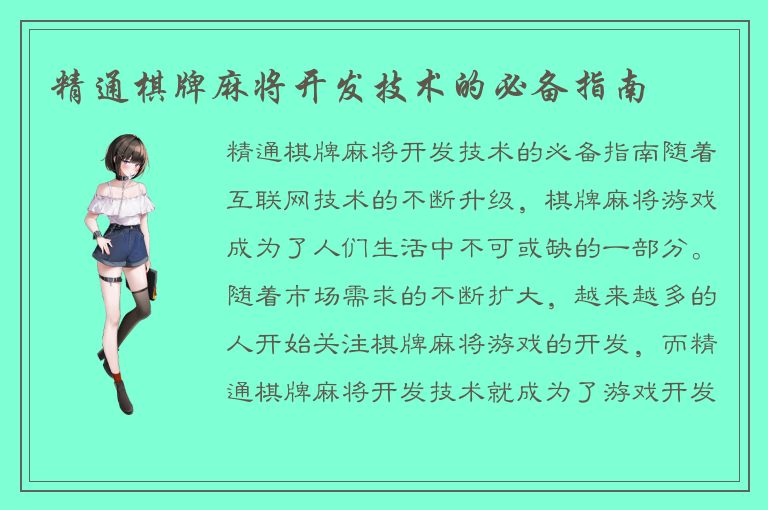 精通棋牌麻将开发技术的必备指南

精通棋牌麻将开发技术的必备指南随着互联网技术的不断升级，棋牌麻将游戏成为了人们生活中不可或缺的一部分。随着市场需求的不断扩大，越来越多的人开始关注棋牌麻将游戏的开发，而精通棋牌麻将开发技术就成为了游戏开发